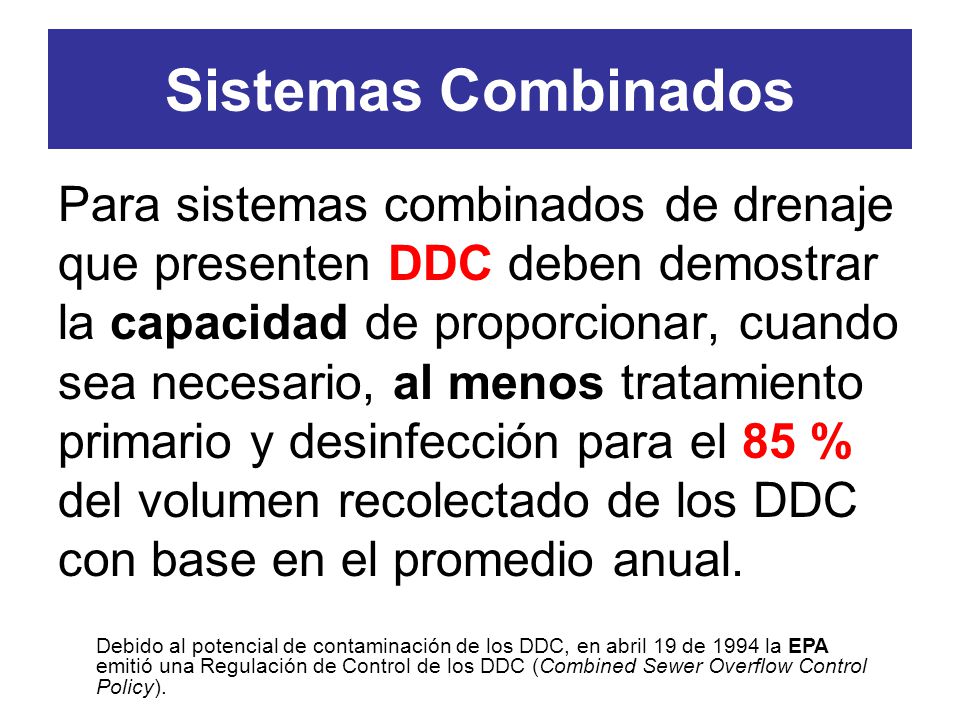 Sistemas Combinados

Para sistemas combinados de drenaje que presenten DDC deben demostrar la capacidad de proporcionar, cuando sea necesario, al menos tratamiento primario y desinfección para el 85 % del volumen recolectado de los DDC con base en el promedio anual.

Debido al potencial de contaminación de los DDC, en abril 19 de 1994 la EPA emitió una Regulación de Control de los DDC (Combined Sewer Overflow Control Policy).